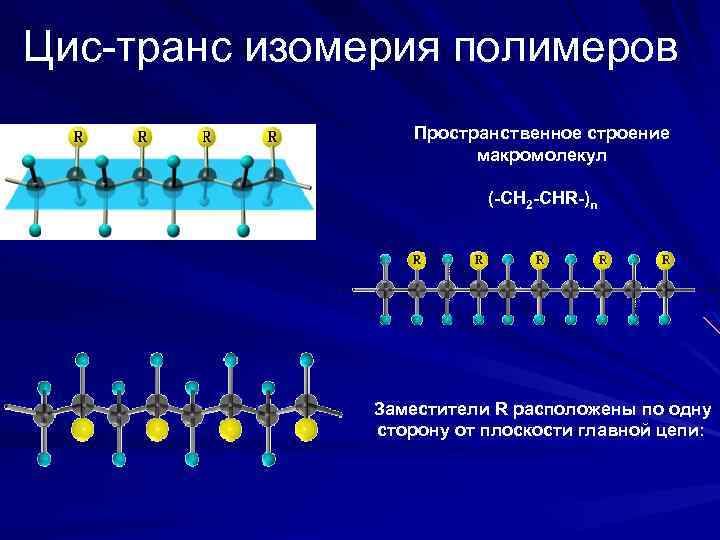 Цис-транс изомерия полимеров

R R R R

Пространственное строение макромолекул

$(-CH_2-CHR-)_n$

R R R R R

Заместители R расположены по одну сторону от плоскости главной цепи: